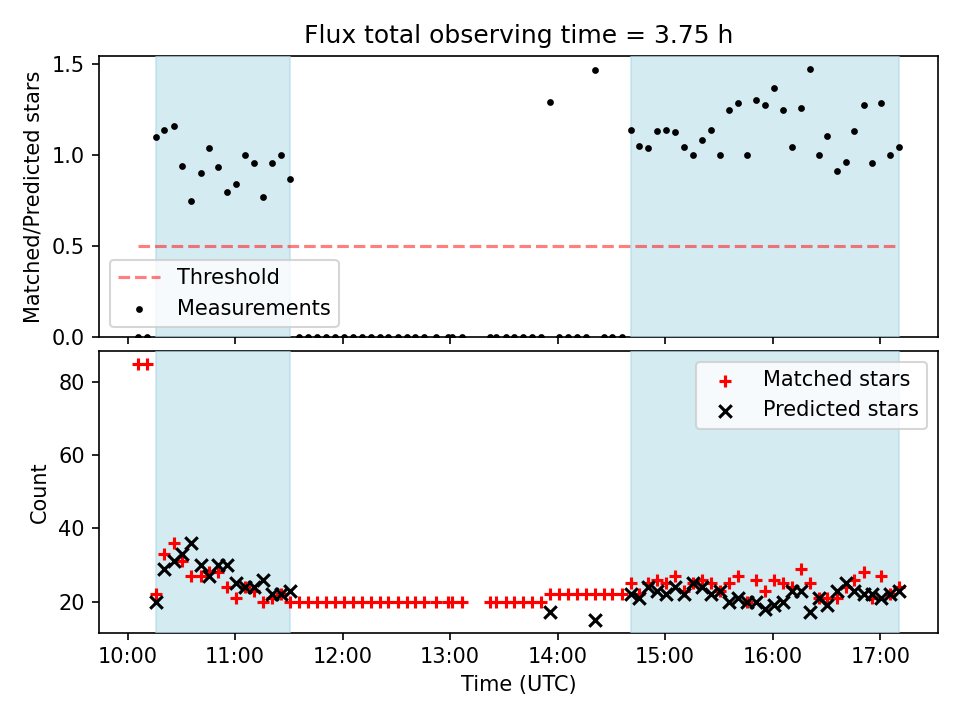 Flux total observing time = 3.75 h

Matched/Predicted stars

1.5
1.0
0.5
0.0

Threshold
Measurements

Count

80
60
40
20

Matched stars
Predicted stars

10:00
11:00
12:00
13:00
14:00
15:00
16:00
17:00

Time (UTC)